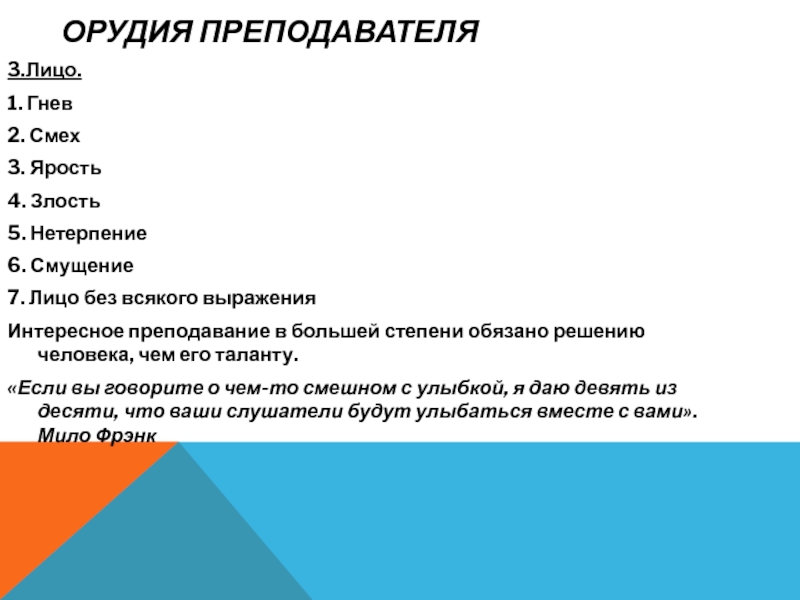 ОРУДИЯ ПРЕПОДАВАТЕЛЯ

3.Лицо.

1. Гнев

2. Смех

3. Ярость

4. Злость

5. Нетерпение

6. Смущение

7. Лицо без всякого выражения

Интересное преподавание в большей степени обязано решению человека, чем его таланту.

«Если вы говорите о чем-то смешном с улыбкой, я даю девять из десяти, что ваши слушатели будут улыбаться вместе с вами». Мило Фрэнк